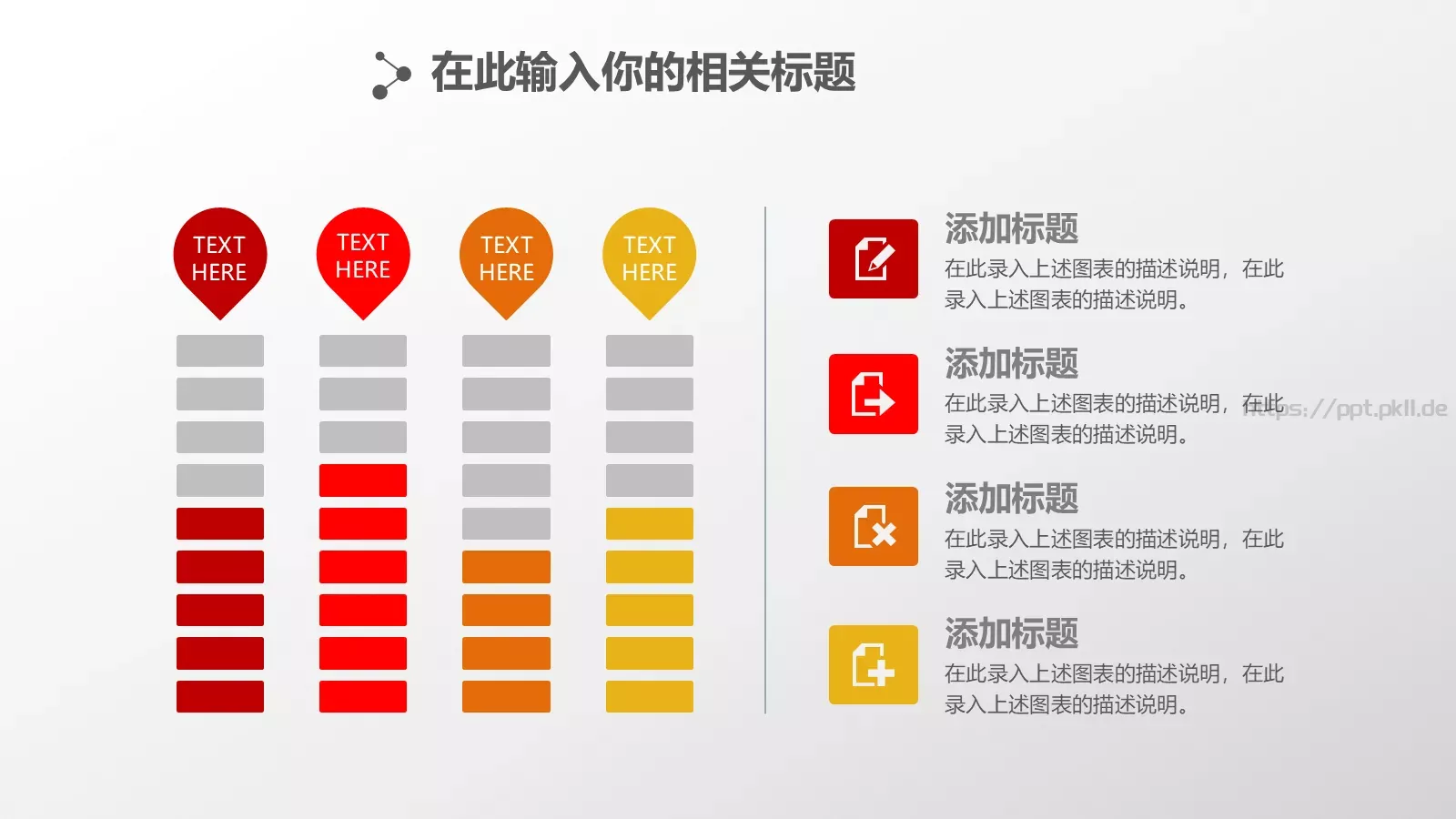 在此输入你的相关标题

TEXT HERE

TEXT HERE

TEXT HERE

TEXT HERE

添加标题
在此录入上述图表的描述说明，在此录入上述图表的描述说明。

添加标题
在此录入上述图表的描述说明，在此录入上述图表的描述说明。

https://ppt.pkll.de

添加标题
在此录入上述图表的描述说明，在此录入上述图表的描述说明。

添加标题
在此录入上述图表的描述说明，在此录入上述图表的描述说明。